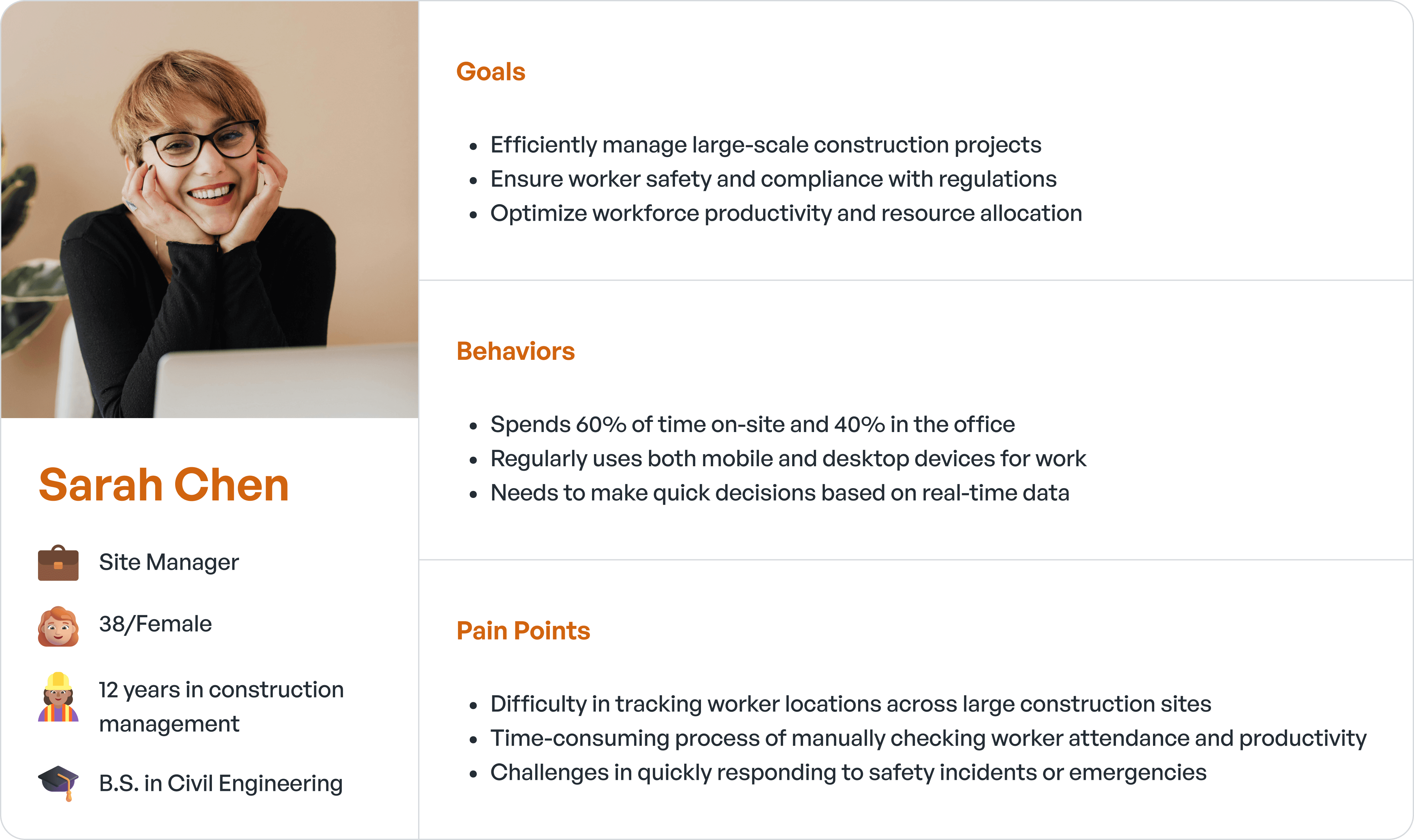 Sarah Chen

Site Manager

38/Female

12 years in construction management

B.S. in Civil Engineering

Goals

• Efficiently manage large-scale construction projects
• Ensure worker safety and compliance with regulations
• Optimize workforce productivity and resource allocation

Behaviors

• Spends 60% of time on-site and 40% in the office
• Regularly uses both mobile and desktop devices for work
• Needs to make quick decisions based on real-time data

Pain Points

• Difficulty in tracking worker locations across large construction sites
• Time-consuming process of manually checking worker attendance and productivity
• Challenges in quickly responding to safety incidents or emergencies